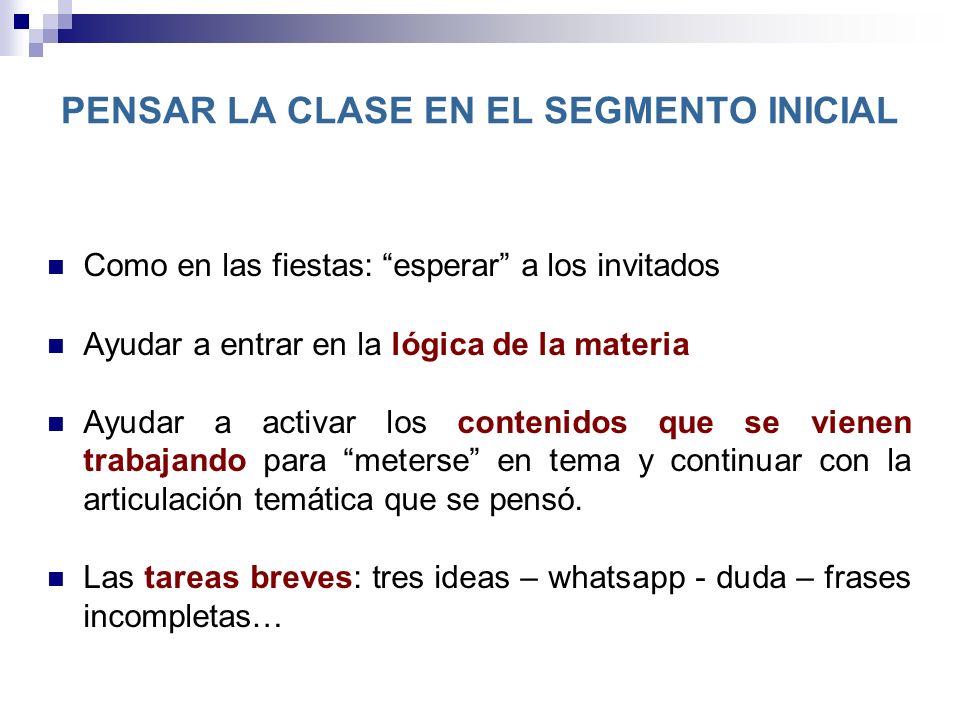 PENSAR LA CLASE EN EL SEGMENTO INICIAL

Como en las fiestas: “esperar” a los invitados

Ayudar a entrar en la lógica de la materia

Ayudar a activar los contenidos que se vienen trabajando para “meterse” en tema y continuar con la articulación temática que se pensó.

Las tareas breves: tres ideas – whatsapp - duda – frases incompletas…